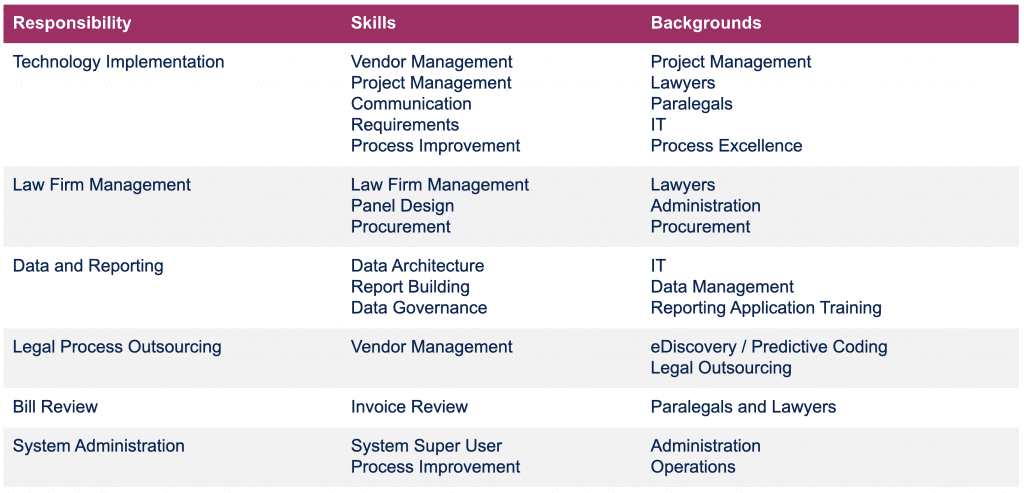 | Responsibility | Skills | Backgrounds |
|---|---|---|
| Technology Implementation | Vendor Management<br>Project Management<br>Communication<br>Requirements<br>Process Improvement | Project Management<br>Lawyers<br>Paralegals<br>IT<br>Process Excellence |
| Law Firm Management | Law Firm Management<br>Panel Design<br>Procurement | Lawyers<br>Administration<br>Procurement |
| Data and Reporting | Data Architecture<br>Report Building<br>Data Governance | IT<br>Data Management<br>Reporting Application Training |
| Legal Process Outsourcing | Vendor Management | eDiscovery / Predictive Coding<br>Legal Outsourcing |
| Bill Review | Invoice Review | Paralegals and Lawyers |
| System Administration | System Super User<br>Process Improvement | Administration<br>Operations |